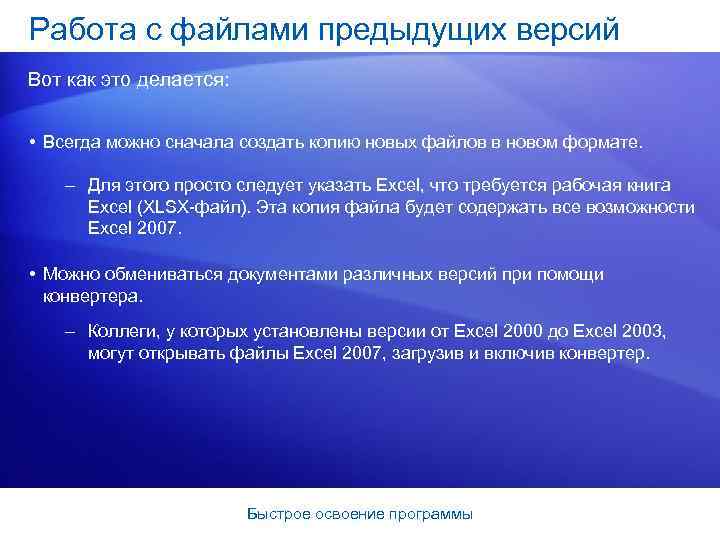 Работа с файлами предыдущих версий

Вот как это делается:

• Всегда можно сначала создать копию новых файлов в новом формате.

– Для этого просто следует указать Excel, что требуется рабочая книга Excel (XLSX-файл). Эта копия файла будет содержать все возможности Excel 2007.

• Можно обмениваться документами различных версий при помощи конвертера.

– Коллеги, у которых установлены версии от Excel 2000 до Excel 2003, могут открывать файлы Excel 2007, загрузив и включив конвертер.

Быстрое освоение программы